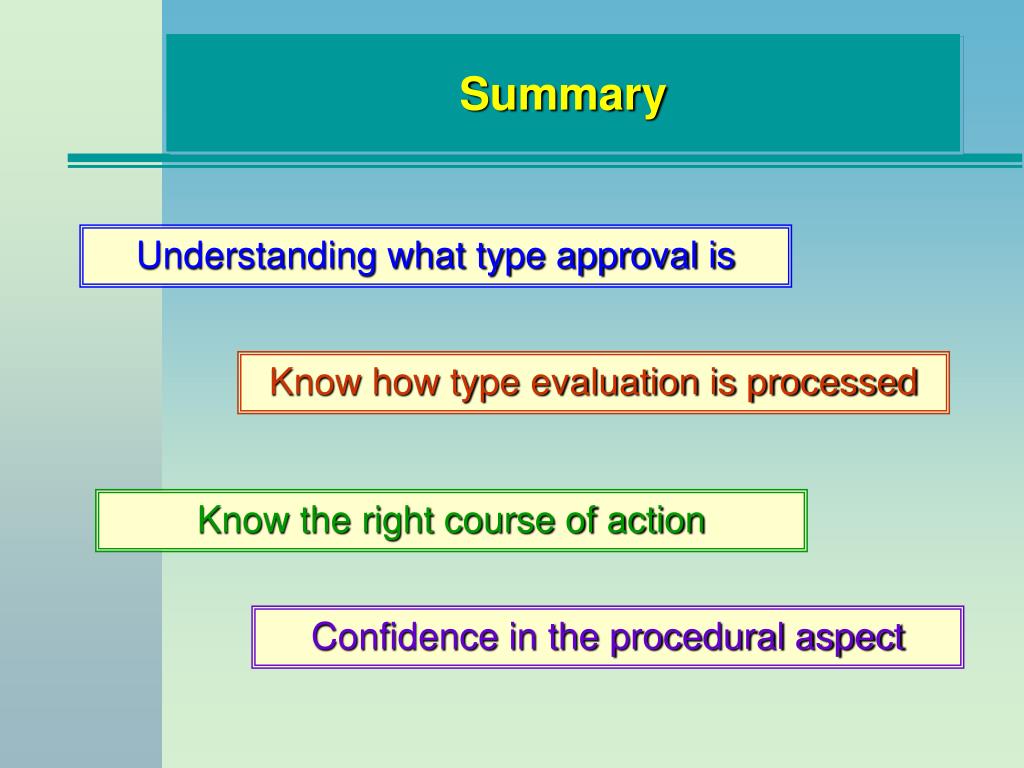 Summary

Understanding what type approval is

Know how type evaluation is processed

Know the right course of action

Confidence in the procedural aspect